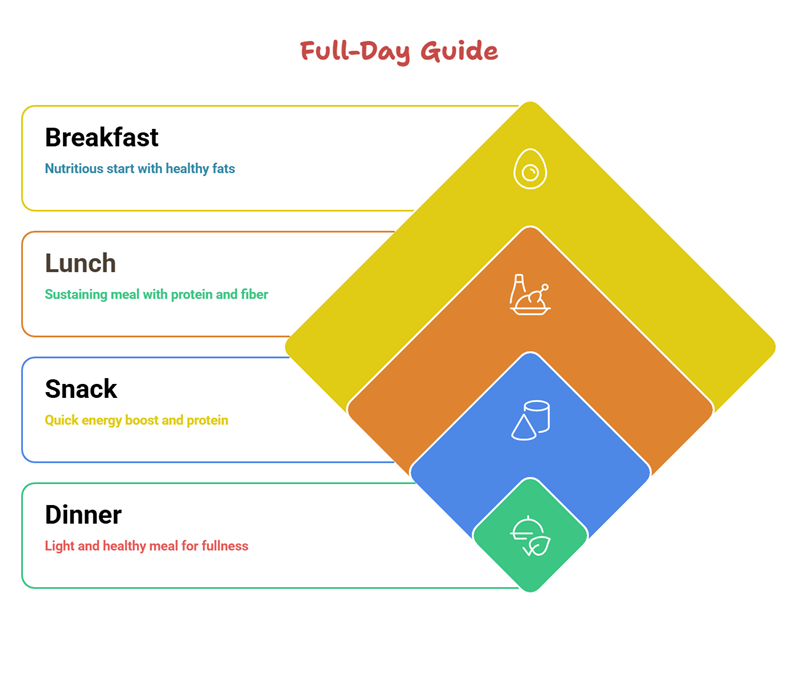 Full-Day Guide

Breakfast
Nutritious start with healthy fats

Lunch
Sustaining meal with protein and fiber

Snack
Quick energy boost and protein

Dinner
Light and healthy meal for fullness